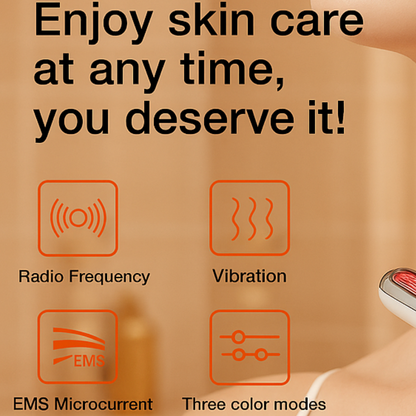 Enjoy skin care at any time, you deserve it!

Radio Frequency

Vibration

EMS

EMS Microcurrent

Three color modes